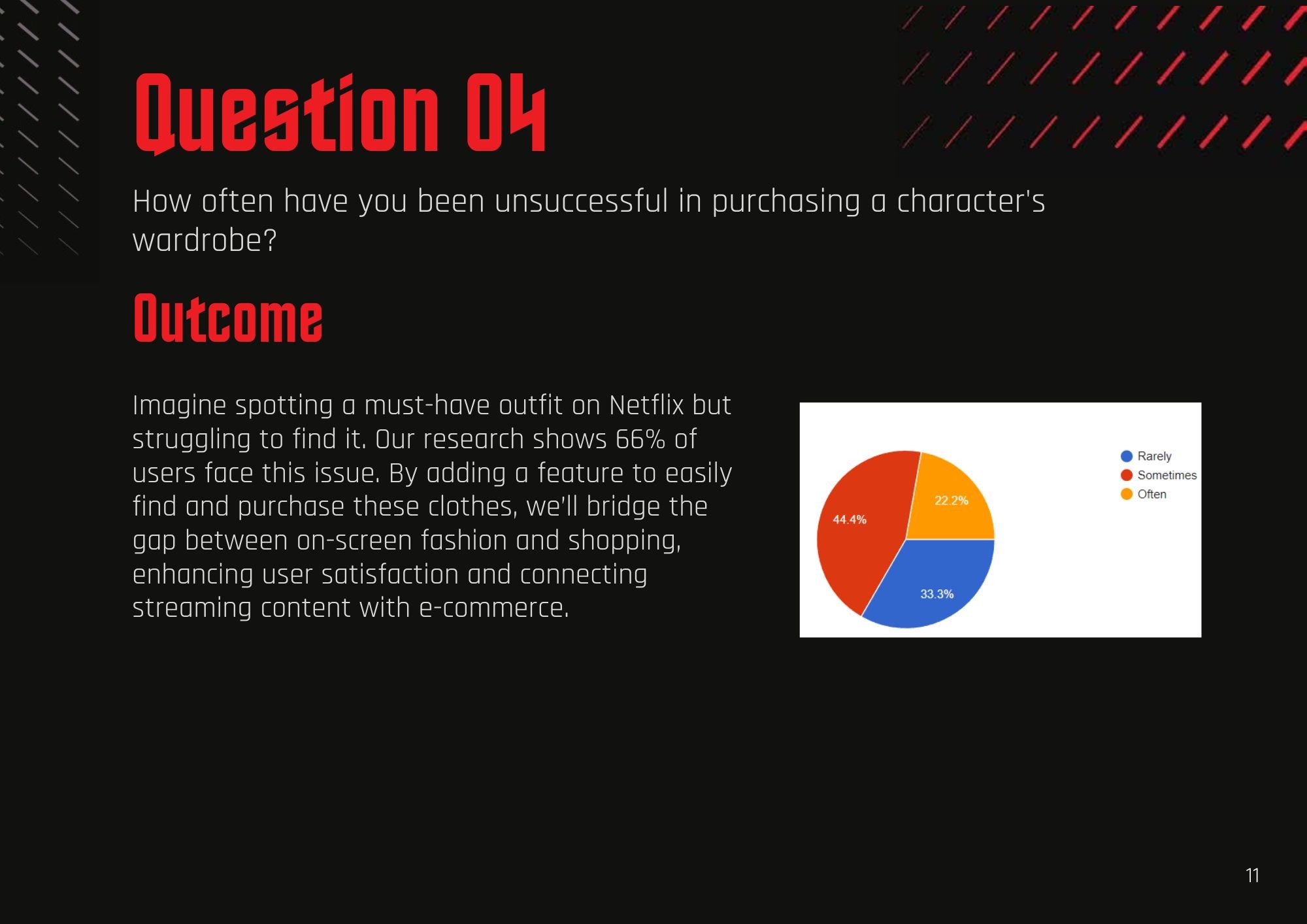 Question 04

How often have you been unsuccessful in purchasing a character's wardrobe?

Outcome

Imagine spotting a must-have outfit on Netflix but struggling to find it. Our research shows 66% of users face this issue. By adding a feature to easily find and purchase these clothes, we'll bridge the gap between on-screen fashion and shopping, enhancing user satisfaction and connecting streaming content with e-commerce.

Rarely
Sometimes
Often

22.2%
44.4%
33.3%

11